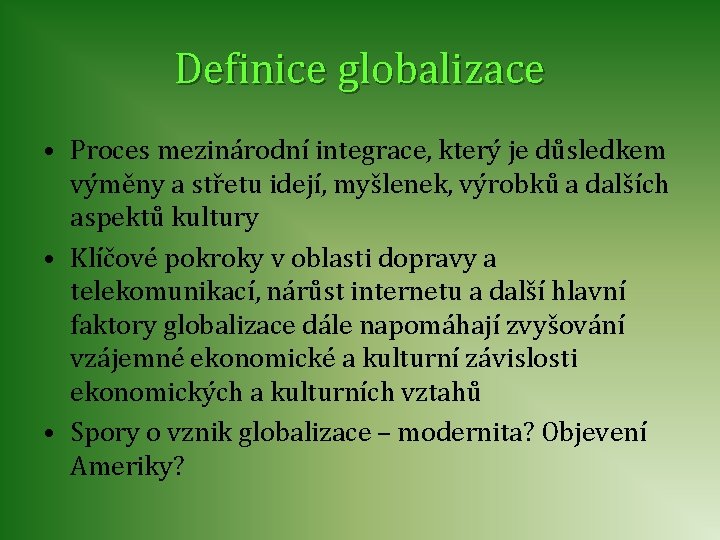 Definice globalizace

• Proces mezinárodní integrace, který je důsledkem výměny a střetu idejí, myšlenek, výrobků a dalších aspektů kultury

• Klíčové pokroky v oblasti dopravy a telekomunikací, nárůst internetu a další hlavní faktory globalizace dále napomáhají zvyšování vzájemné ekonomické a kulturní závislosti ekonomických a kulturních vztahů

• Spory o vznik globalizace – modernita? Objevení Ameriky?